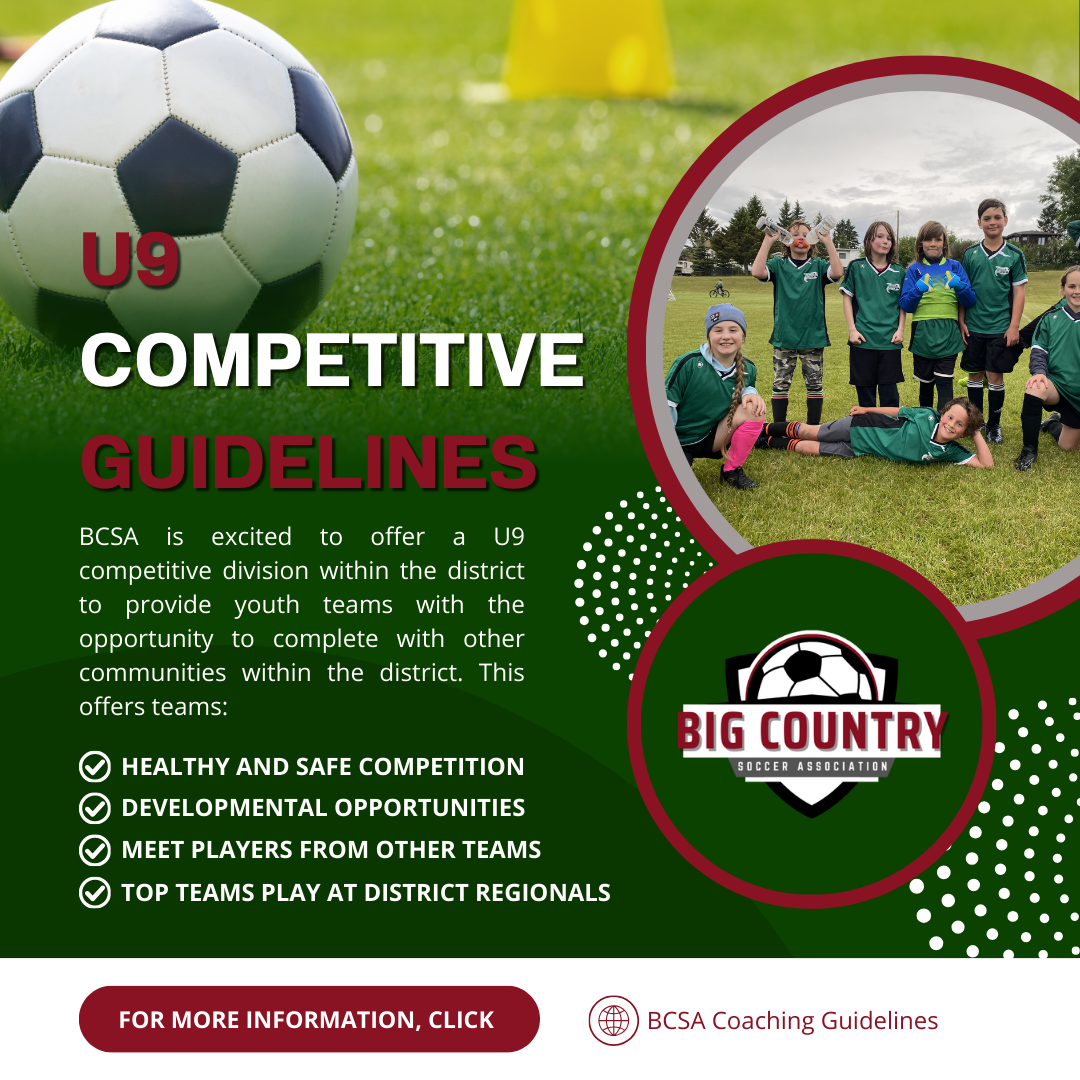 U9
COMPETITIVE
GUIDELINES

BCSA is excited to offer a U9 competitive division within the district to provide youth teams with the opportunity to complete with other communities within the district. This offers teams:

HEALTHY AND SAFE COMPETITION
DEVELOPMENTAL OPPORTUNITIES
MEET PLAYERS FROM OTHER TEAMS
TOP TEAMS PLAY AT DISTRICT REGIONALS

BIG COUNTRY
SOCCER ASSOCIATION

FOR MORE INFORMATION, CLICK

BCSA Coaching Guidelines